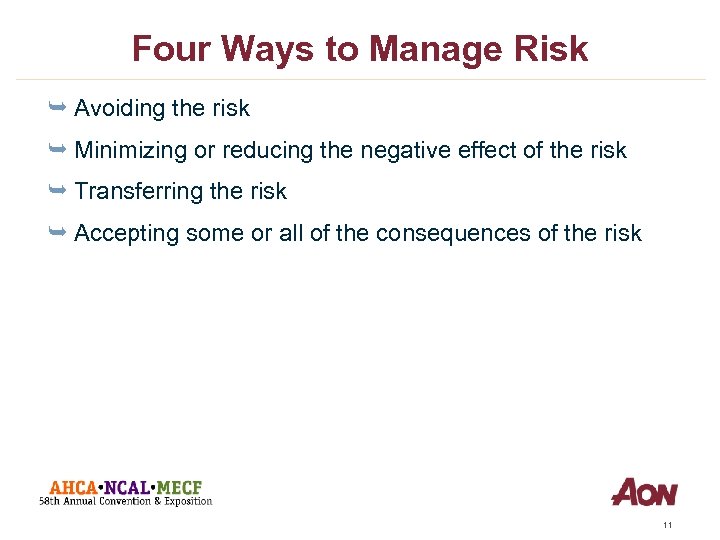 Four Ways to Manage Risk

Avoiding the risk

Minimizing or reducing the negative effect of the risk

Transferring the risk

Accepting some or all of the consequences of the risk

AHCA•NCAL•MECF
58th Annual Convention & Exposition

AON

11